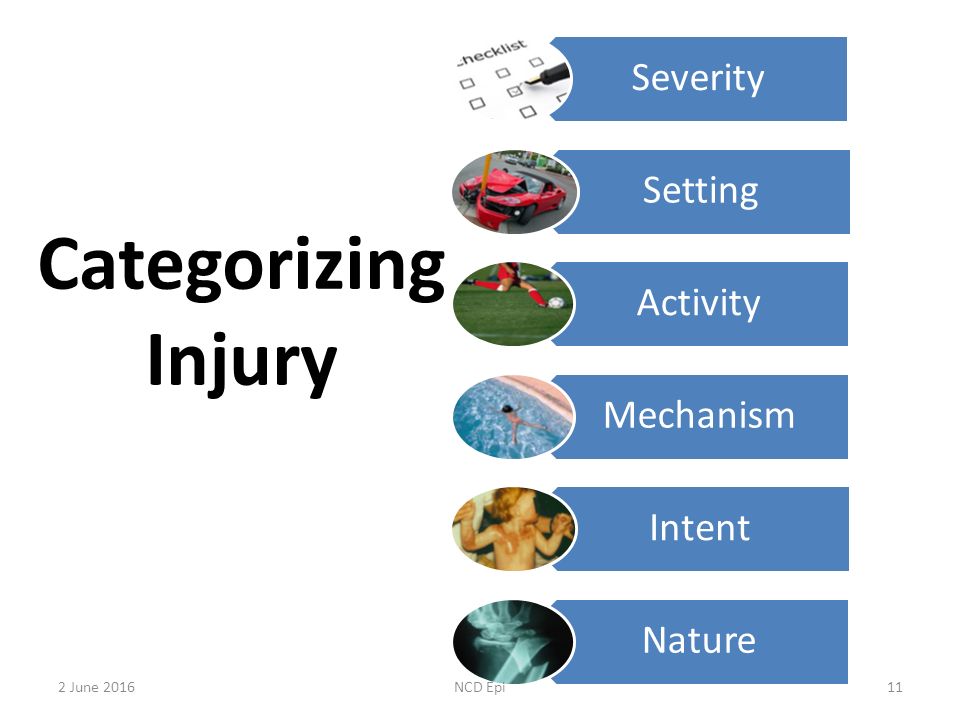 Categorizing Injury

hecklist

Severity

Setting

Activity

Mechanism

Intent

Nature

2 June 2016

NCD Epi

11